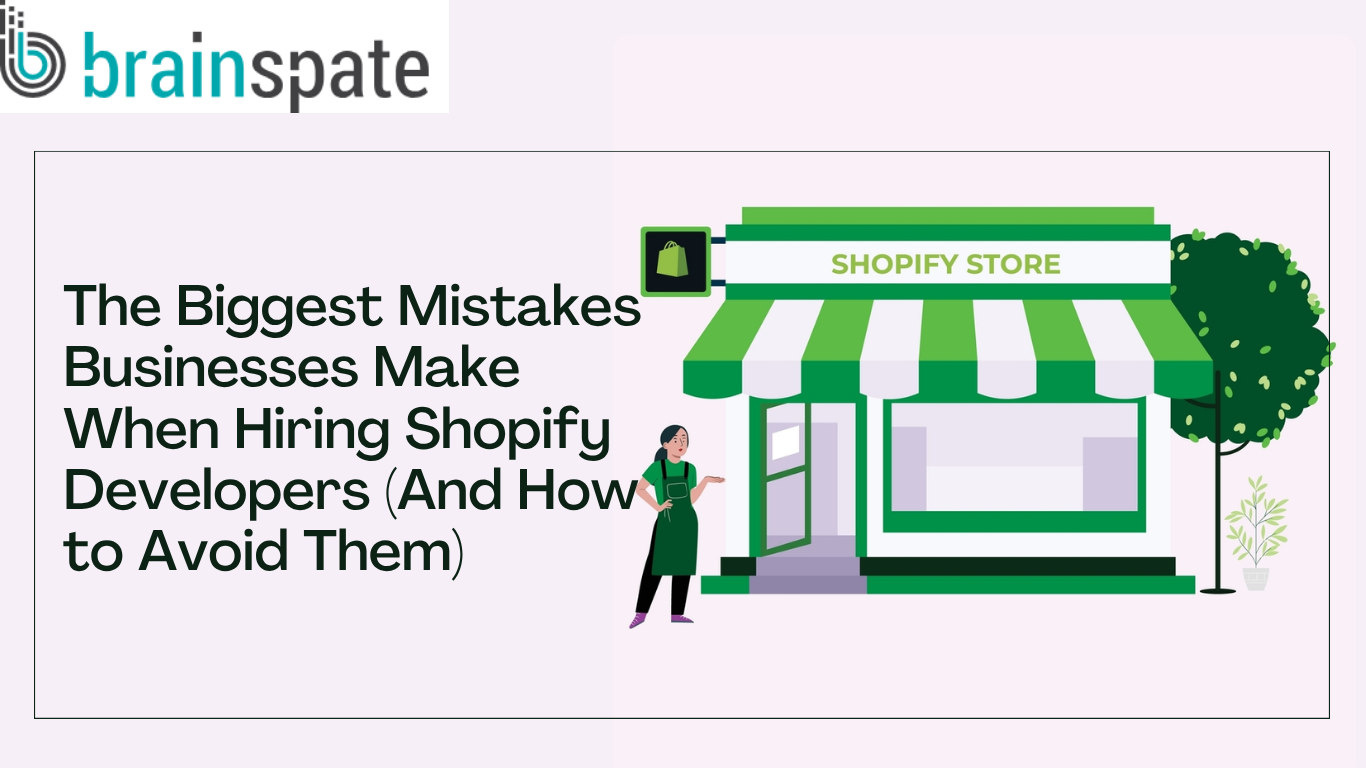 brainspate

The Biggest Mistakes Businesses Make When Hiring Shopify Developers (And How to Avoid Them)

SHOPIFY STORE